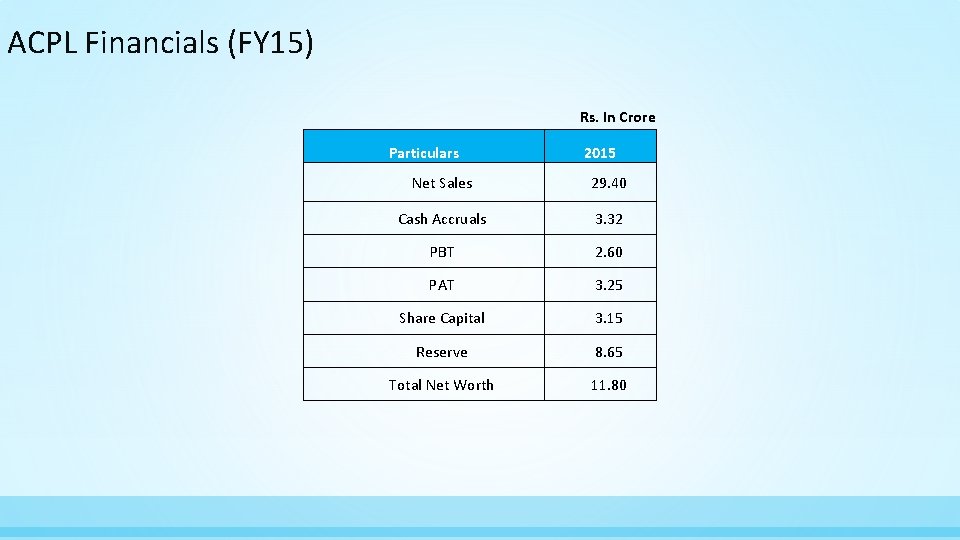 ACPL Financials (FY15)

Rs. In Crore

| Particulars | 2015 |
|---|---|
| Net Sales | 29.40 |
| Cash Accruals | 3.32 |
| PBT | 2.60 |
| PAT | 3.25 |
| Share Capital | 3.15 |
| Reserve | 8.65 |
| Total Net Worth | 11.80 |